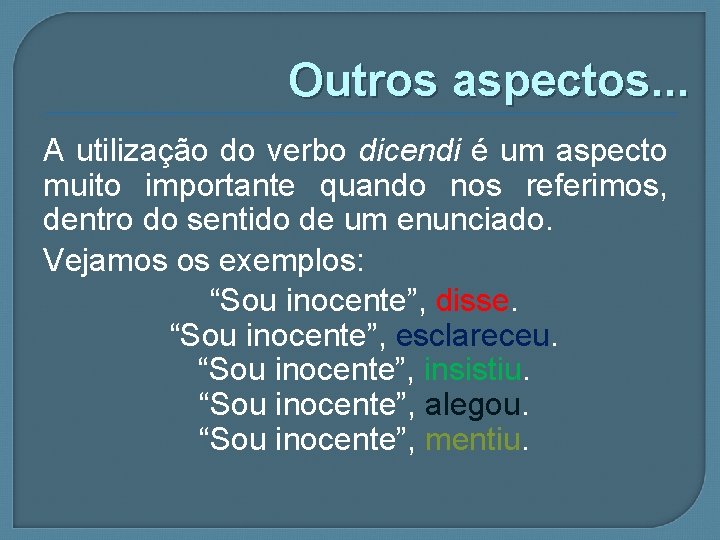 Outros aspectos...

A utilização do verbo dicendi é um aspecto muito importante quando nos referimos, dentro do sentido de um enunciado.

Vejamos os exemplos:

“Sou inocente”, disse.
“Sou inocente”, esclareceu.
“Sou inocente”, insistiu.
“Sou inocente”, alegou.
“Sou inocente”, mentiu.